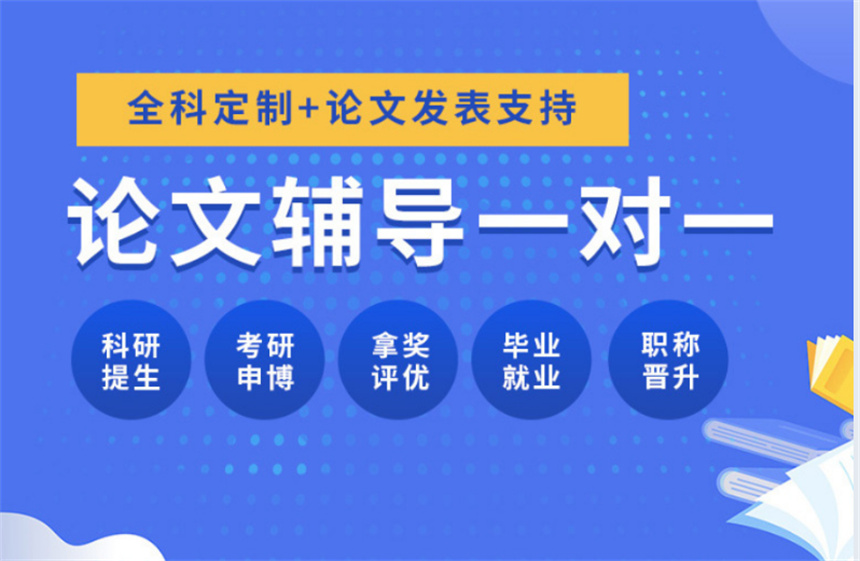 全科定制+论文发表支持

论文辅导一对一

科研提生

考研申博

拿奖评优

毕业就业

职称晋升